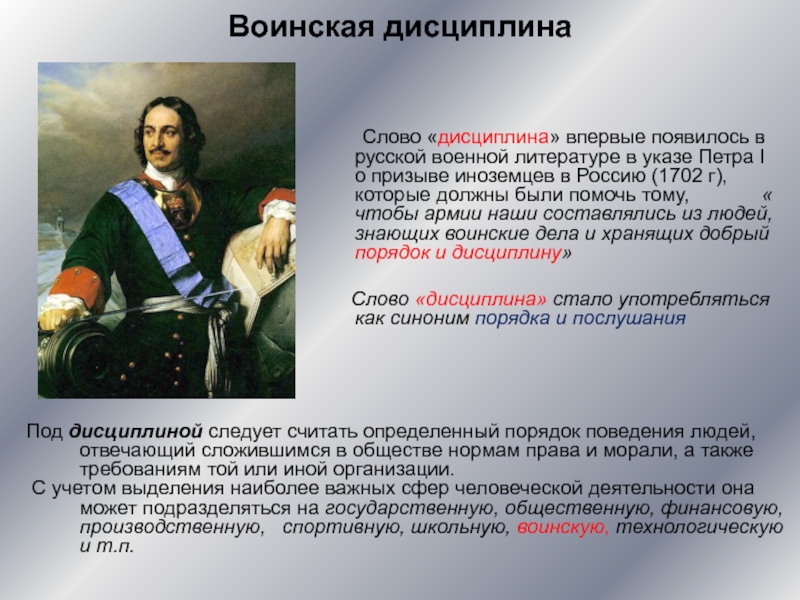 Воинская дисциплина

Слово «дисциплина» впервые появилось в русской военной литературе в указе Петра I о призыве иноземцев в Россию (1702 г), которые должны были помочь тому, « чтобы армии наши составлялись из людей, знающих воинские дела и хранящих добрый порядок и дисциплину»

Слово «дисциплина» стало употребляться как синоним порядка и послушания

Под дисциплиной следует считать определенный порядок поведения людей, отвечающий сложившимся в обществе нормам права и морали, а также требованиям той или иной организации.

С учетом выделения наиболее важных сфер человеческой деятельности она может подразделяться на государственную, общественную, финансовую, производственную, спортивную, школьную, воинскую, технологическую и т.п.